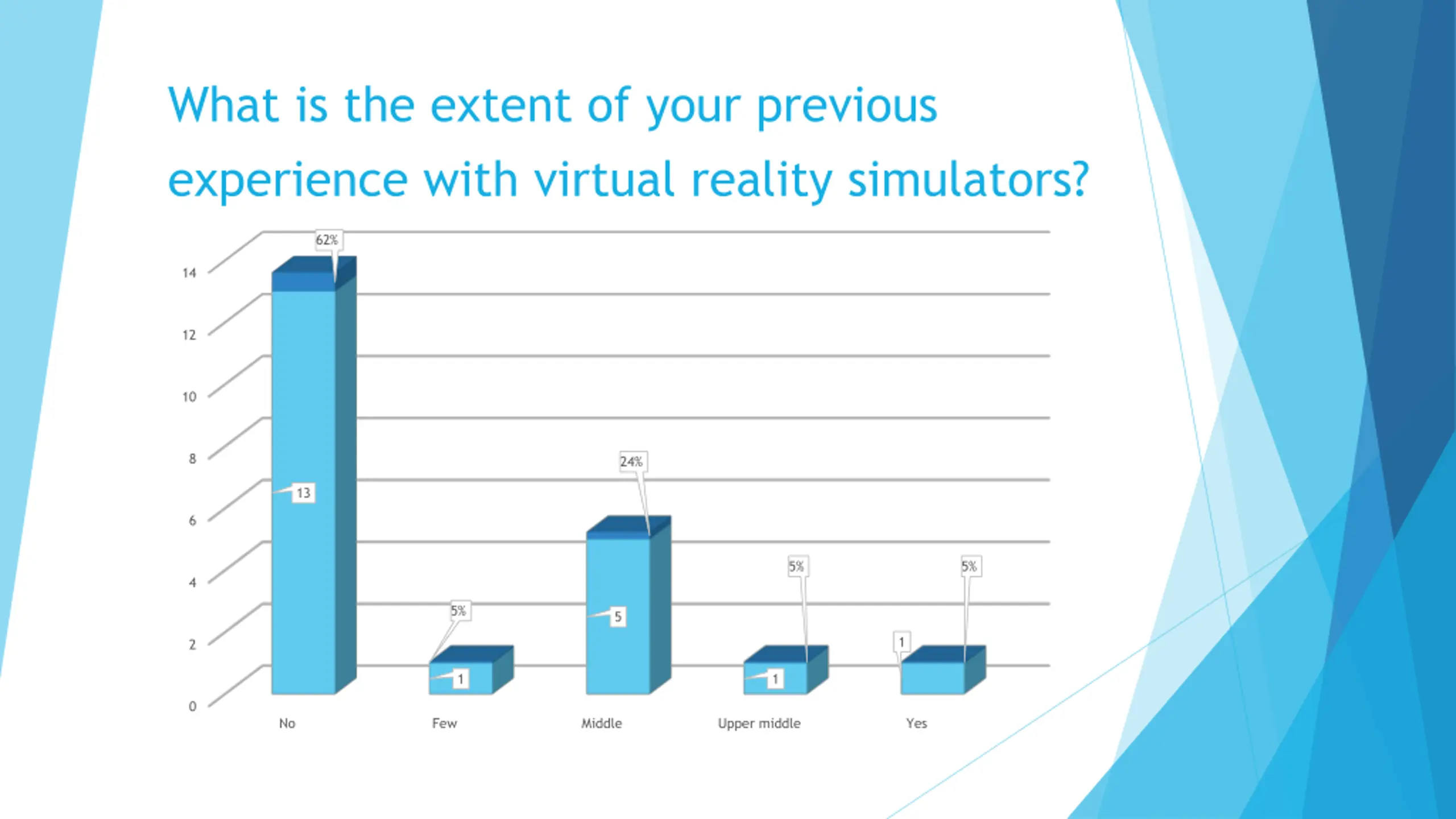 What is the extent of your previous experience with virtual reality simulators?

14
12
10
8
6
4
2
0

62%
13
5%
1
24%
5
5%
1
1
5%

No
Few
Middle
Upper middle
Yes